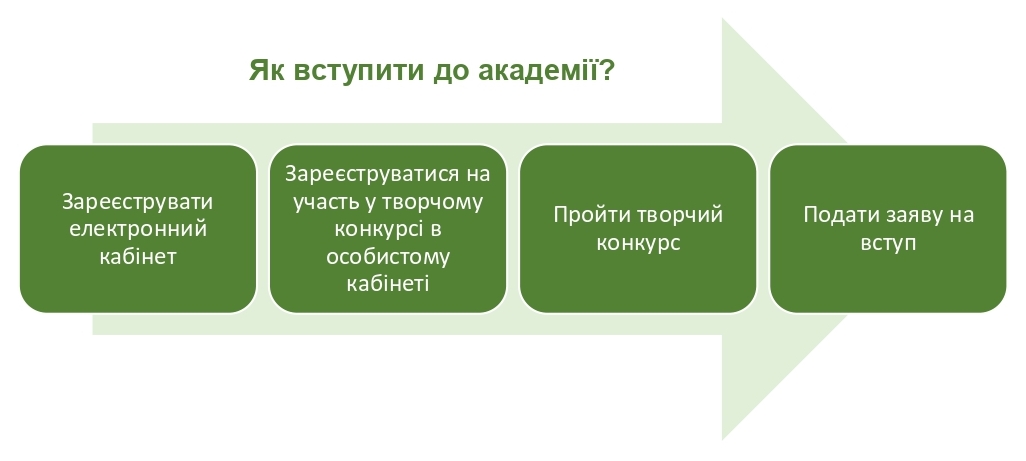 Як вступити до академії?

Зареєструвати електронний кабінет

Зареєструватися на участь у творчому конкурсі в особистому кабінеті

Пройти творчий конкурс

Подати заяву на вступ